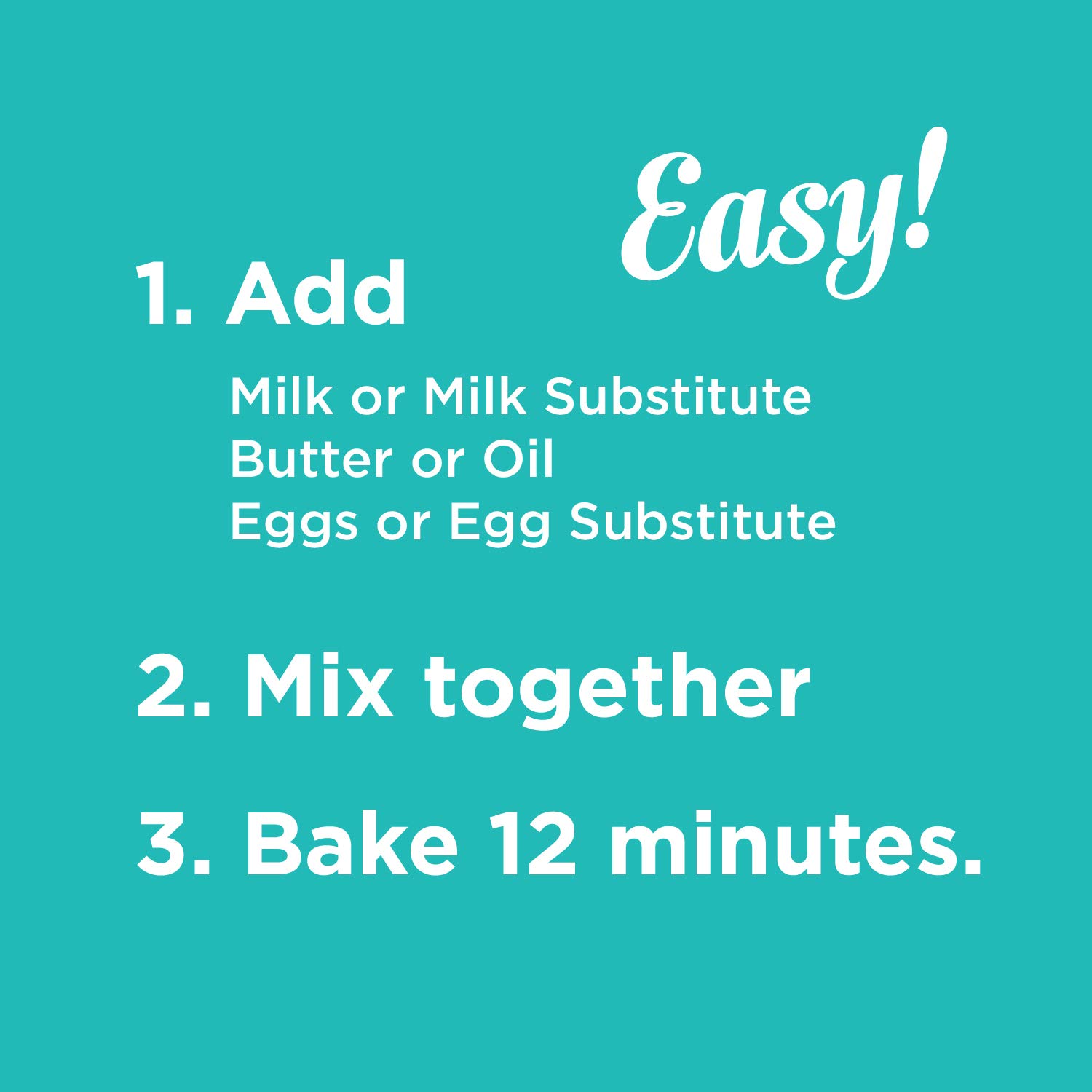 Easy!

1. Add

Milk or Milk Substitute
Butter or Oil
Eggs or Egg Substitute

2. Mix together

3. Bake 12 minutes.